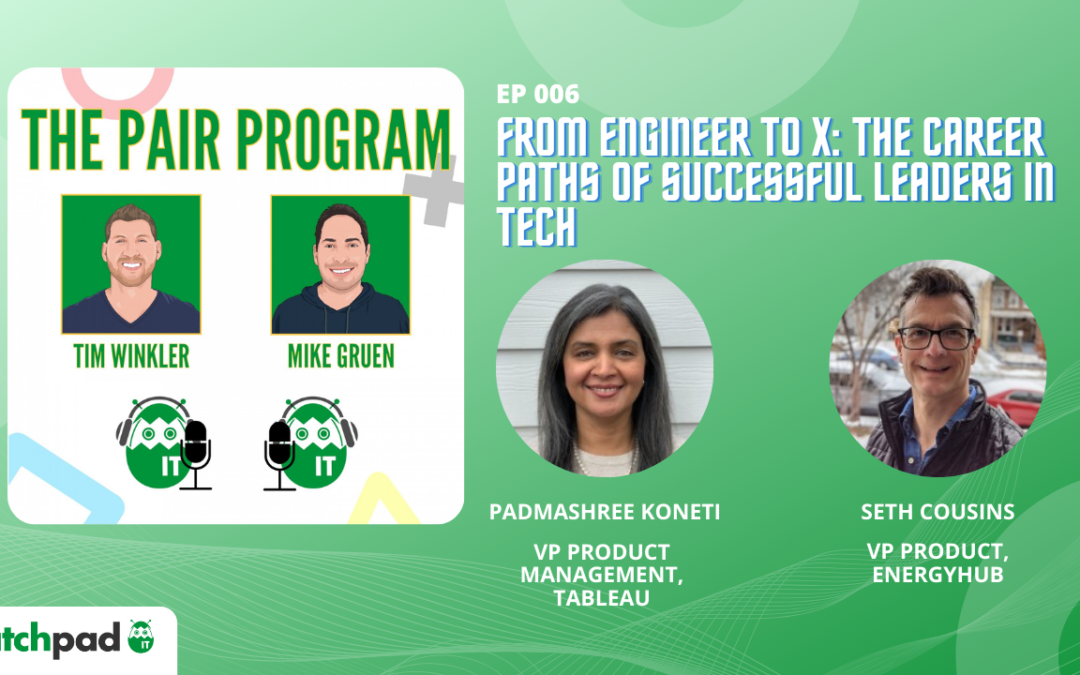 THE PAIR PROGRAM

TIM WINKLER

MIKE GRUEN

IT

IT

EP 006

FROM ENGINEER TO X: THE CAREER PATHS OF SUCCESSFUL LEADERS IN TECH

PADMASHREE KONETI

VP PRODUCT MANAGEMENT, TABLEAU

SETH COUSINS

VP PRODUCT, ENERGYHUB

tchpad IT